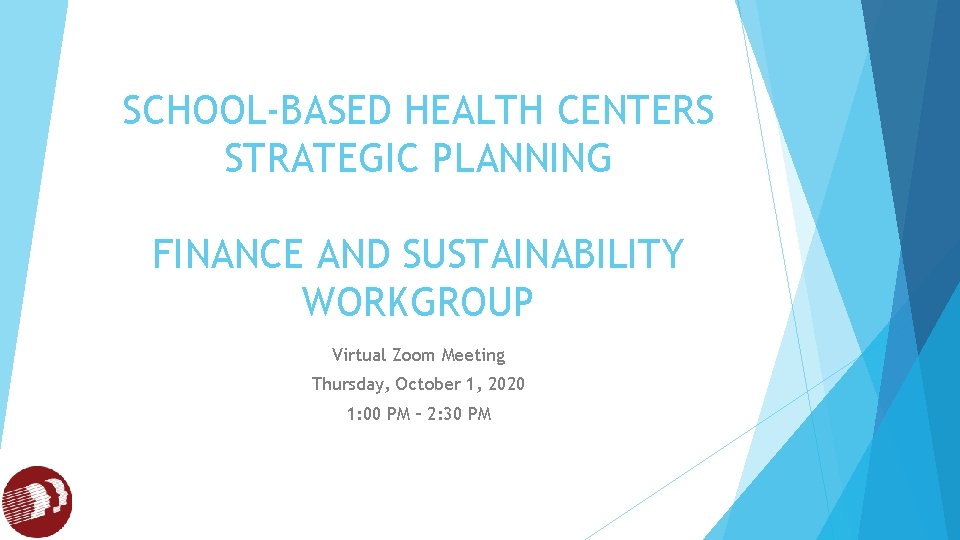 SCHOOL-BASED HEALTH CENTERS
STRATEGIC PLANNING

FINANCE AND SUSTAINABILITY
WORKGROUP

Virtual Zoom Meeting
Thursday, October 1, 2020
1:00 PM – 2:30 PM